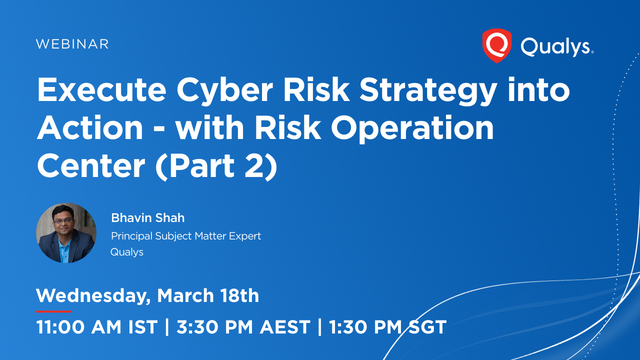 WEBINAR

Qualys.

Execute Cyber Risk Strategy into Action - with Risk Operation Center (Part 2)

Bhavin Shah
Principal Subject Matter Expert
Qualys

Wednesday, March 18th
11:00 AM IST | 3:30 PM AEST | 1:30 PM SGT